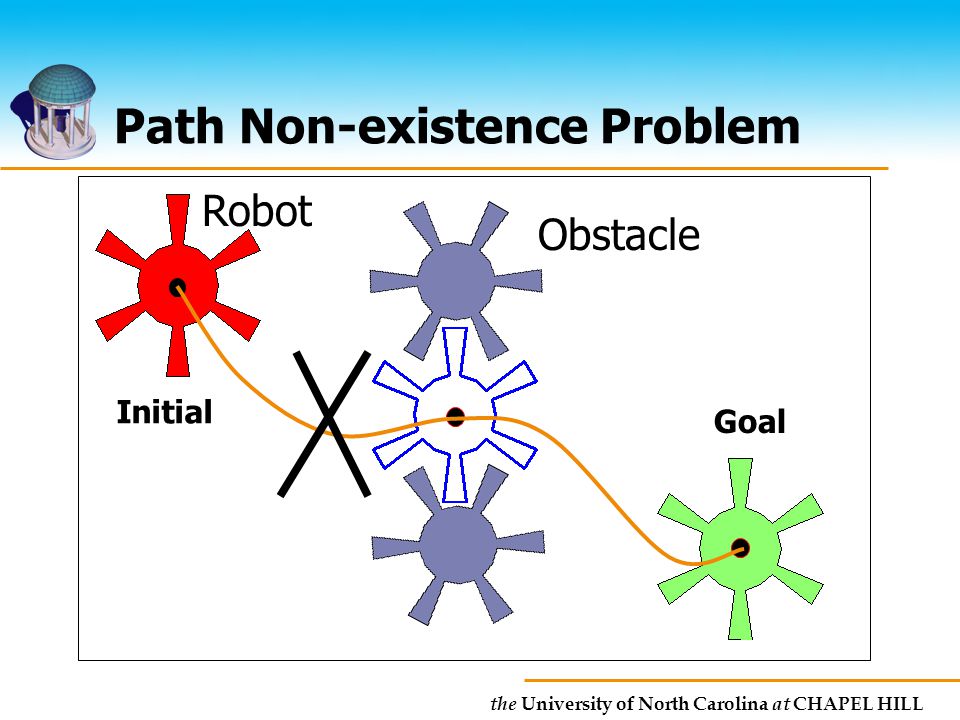 Path Non-existence Problem

Robot

Obstacle

Initial

Goal

the University of North Carolina at CHAPEL HILL